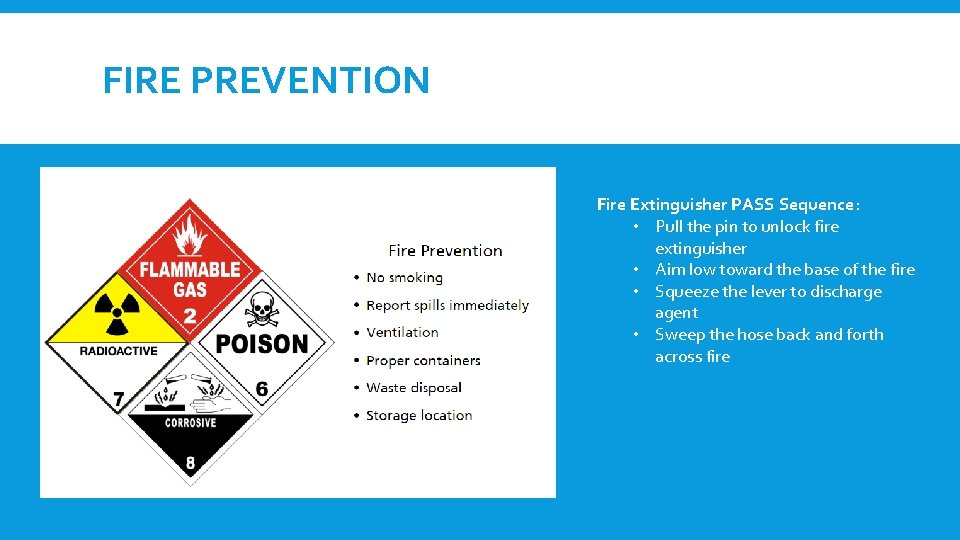 FIRE PREVENTION

FLAMMABLE GAS
2

RADIOACTIVE
7

POISON
6

CORROSIVE
8

Fire Prevention
• No smoking
• Report spills immediately
• Ventilation
• Proper containers
• Waste disposal
• Storage location

Fire Extinguisher PASS Sequence:
• Pull the pin to unlock fire extinguisher
• Aim low toward the base of the fire
• Squeeze the lever to discharge agent
• Sweep the hose back and forth across fire